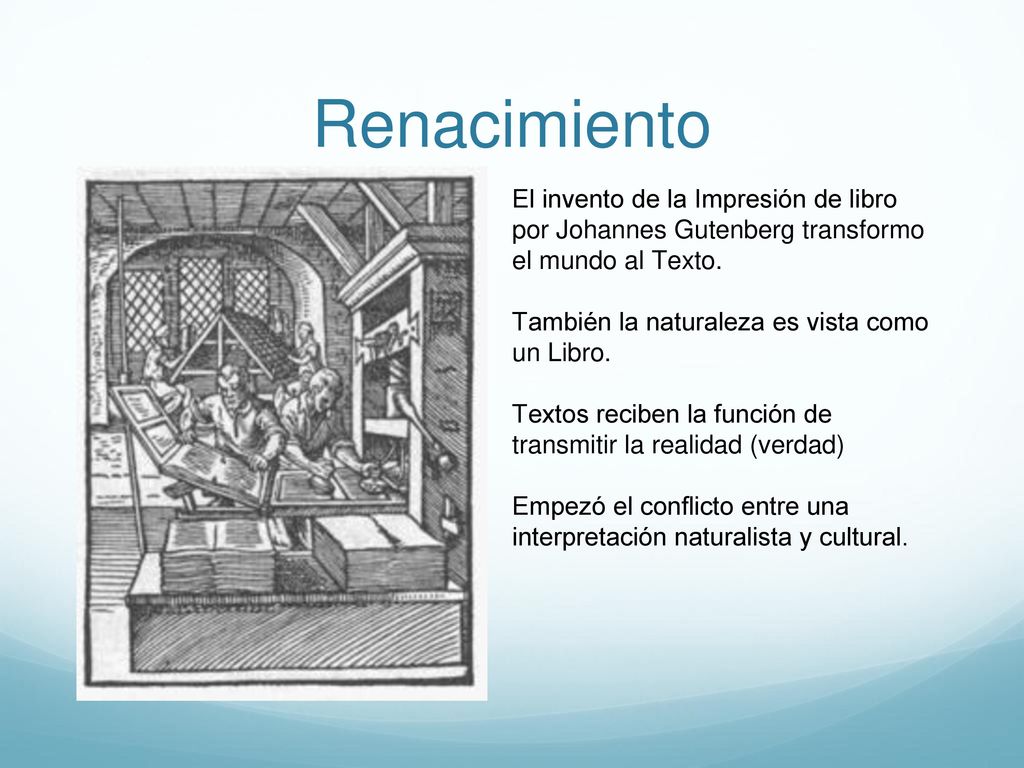 Renacimiento

El invento de la Impresión de libro por Johannes Gutenberg transformo el mundo al Texto.

También la naturaleza es vista como un Libro.

Textos reciben la función de transmitir la realidad (verdad)

Empezó el conflicto entre una interpretación naturalista y cultural.